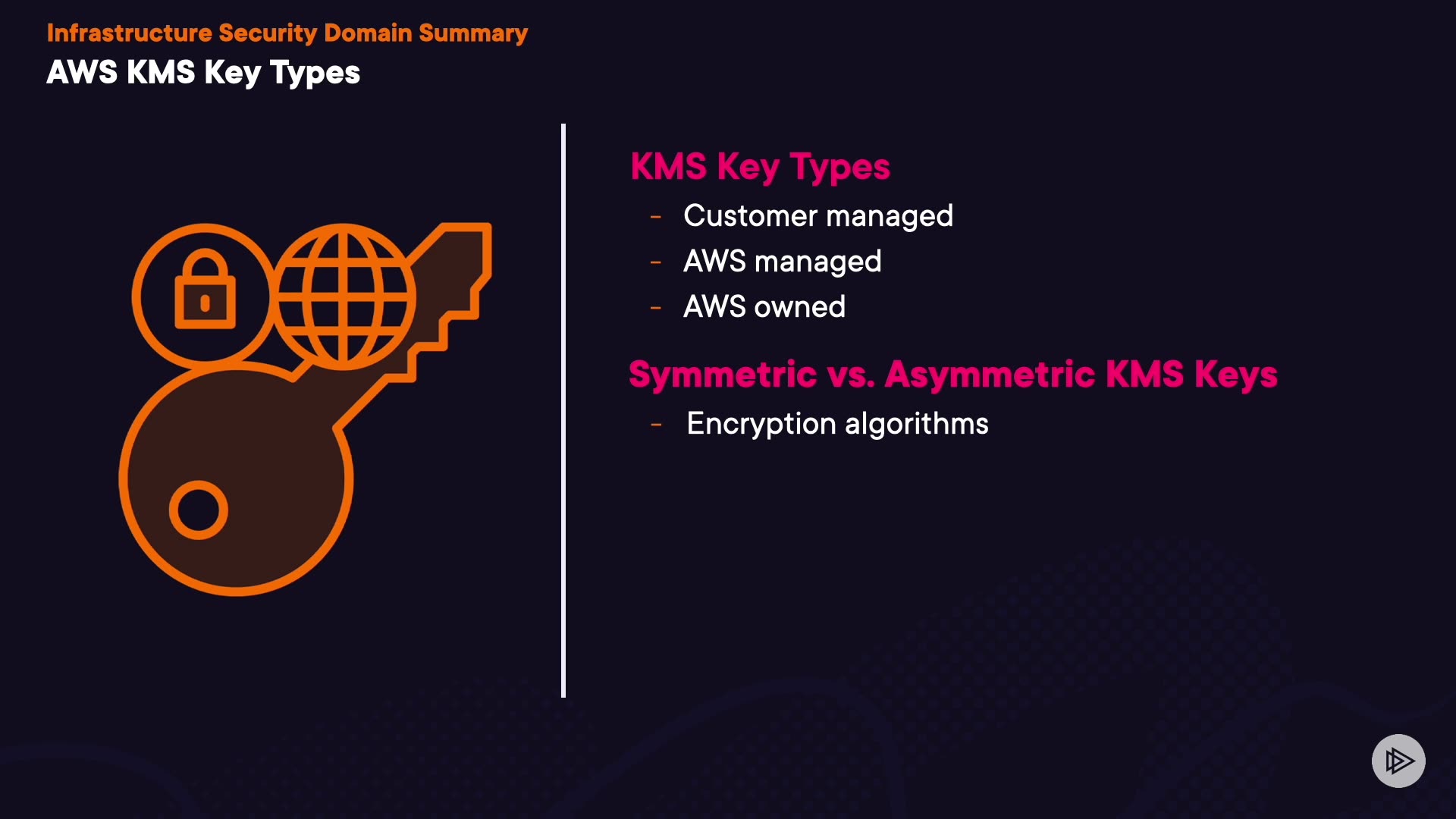 Infrastructure Security Domain Summary
AWS KMS Key Types

KMS Key Types
- Customer managed
- AWS managed
- AWS owned

Symmetric vs. Asymmetric KMS Keys
- Encryption algorithms